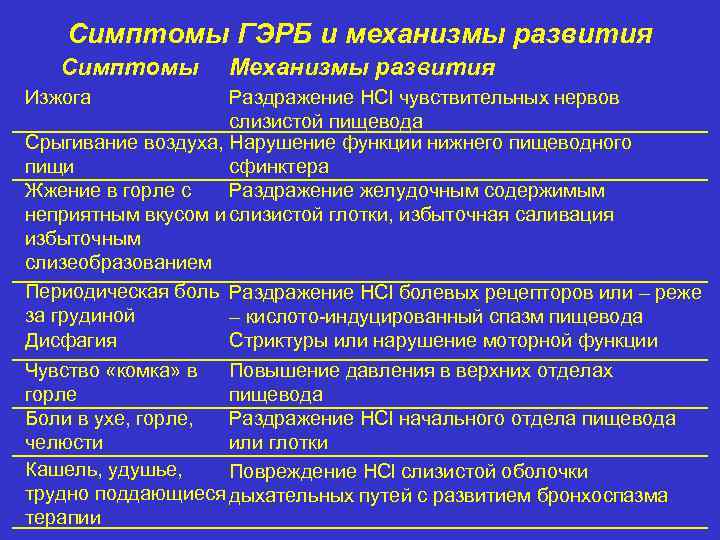 Симптомы ГЭРБ и механизмы развития

| Симптомы | Механизмы развития |
|---|---|
| Изжога | Раздражение HCl чувствительных нервов слизистой пищевода |
| Срыгивание воздуха, пищи | Нарушение функции нижнего пищеводного сфинктера |
| Жжение в горле с неприятным вкусом и избыточным слизеобразованием | Раздражение желудочным содержимым слизистой глотки, избыточная саливация |
| Периодическая боль за грудиной | Раздражение HCl болевых рецепторов или – реже – кислото-индуцированный спазм пищевода |
| Дисфагия | Стриктуры или нарушение моторной функции |
| Чувство «комка» в горле | Повышение давления в верхних отделах пищевода |
| Боли в ухе, горле, челюсти | Раздражение HCl начального отдела пищевода или глотки |
| Кашель, удушье, трудно поддающиеся терапии | Повреждение HCl слизистой оболочки дыхательных путей с развитием бронхоспазма |